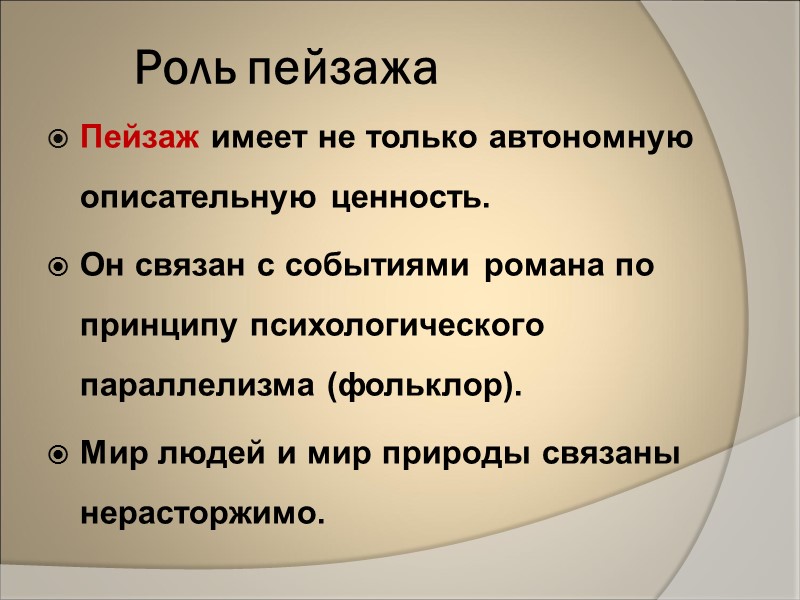 Роль пейзажа

Пейзаж имеет не только автономную описательную ценность.

Он связан с событиями романа по принципу психологического параллелизма (фольклор).

Мир людей и мир природы связаны нерасторжимо.